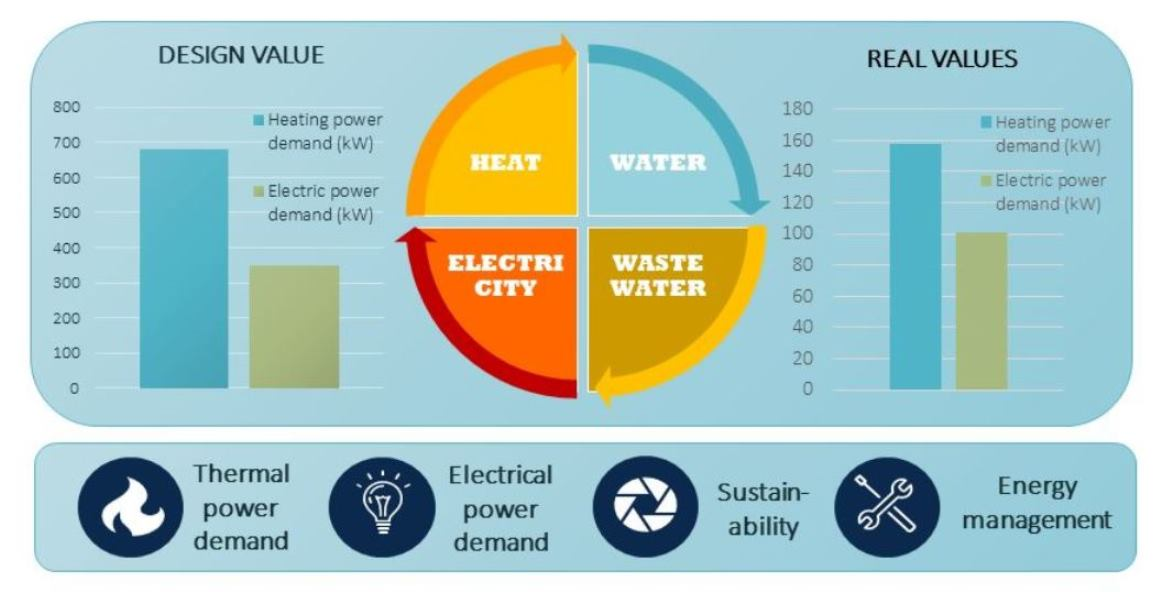 DESIGN VALUE

800
700
600
500
400
300
200
100
0

Heating power demand (kW)

Electric power demand (kW)

HEAT

WATER

ELECTRI CITY

WASTE WATER

REAL VALUES

180
160
140
120
100
80
60
40
20
0

Heating power demand (kW)

Electric power demand (kW)

Thermal power demand

Electrical power demand

Sustain-ability

Energy management